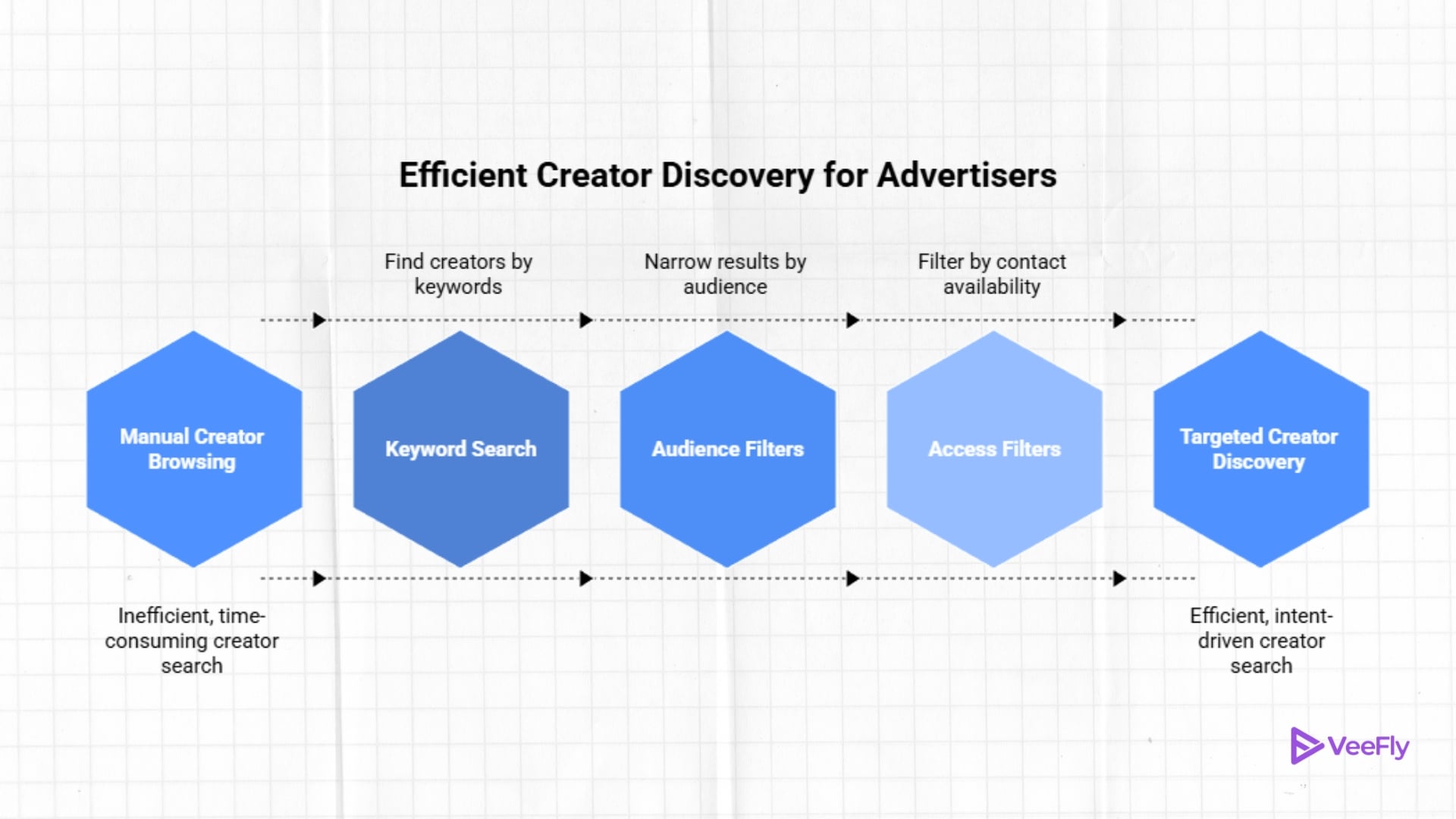 Efficient Creator Discovery for Advertisers

Find creators by keywords

Narrow results by audience

Filter by contact availability

Manual Creator Browsing

Keyword Search

Audience Filters

Access Filters

Targeted Creator Discovery

Inefficient, time-consuming creator search

Efficient, intent-driven creator search

VeeFly